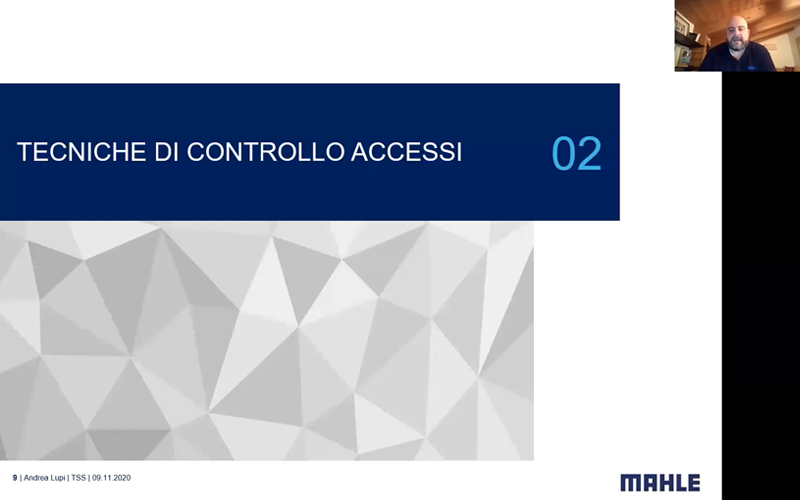 TECNICHE DI CONTROLLO ACCESSI

02

9 | Andrea Lupi | TSS | 09.11.2020

MAHLE